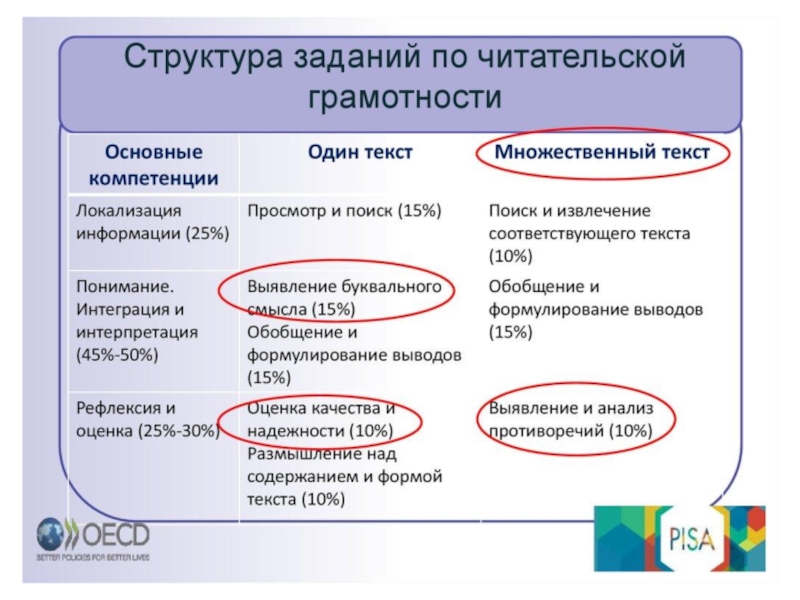 Структура заданий по читательской грамотности

| Основные компетенции | Один текст | Множественный текст |
|---|---|---|
| Локализация информации (25%) | Просмотр и поиск (15%) | Поиск и извлечение соответствующего текста (10%) |
| Понимание. Интеграция и интерпретация (45%-50%) | Выявление буквального смысла (15%) Обобщение и формулирование выводов (15%) | Обобщение и формулирование выводов (15%) |
| Рефлексия и оценка (25%-30%) | Оценка качества и надежности (10%) Размышление над содержанием и формой текста (10%) | Выявление и анализ противоречий (10%) |

OECD
BETTER POLICIES FOR BETTER LIVES

PISA